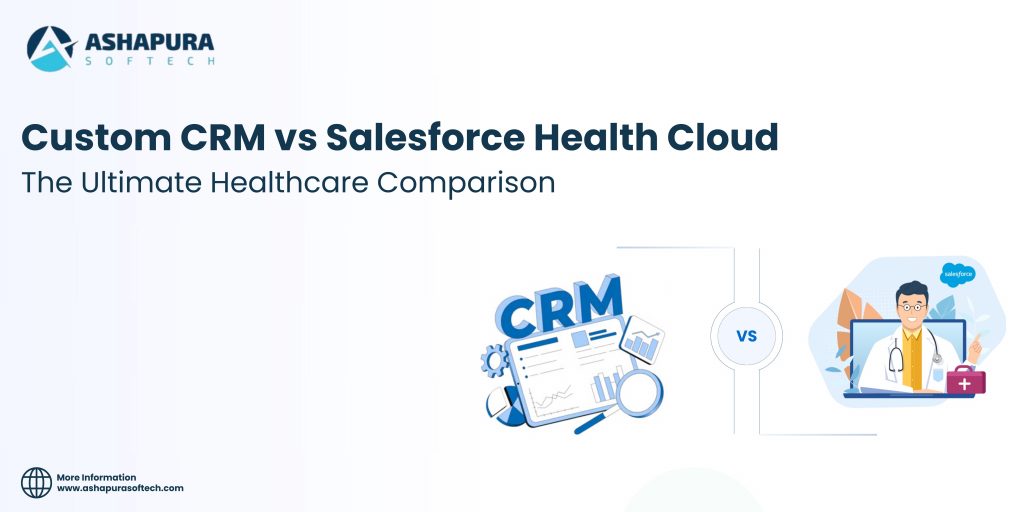 ASHAPURA
SOFTECH

Custom CRM vs Salesforce Health Cloud
The Ultimate Healthcare Comparison

CRM

VS

salesforce

More Information
www.ashapurasoftech.com